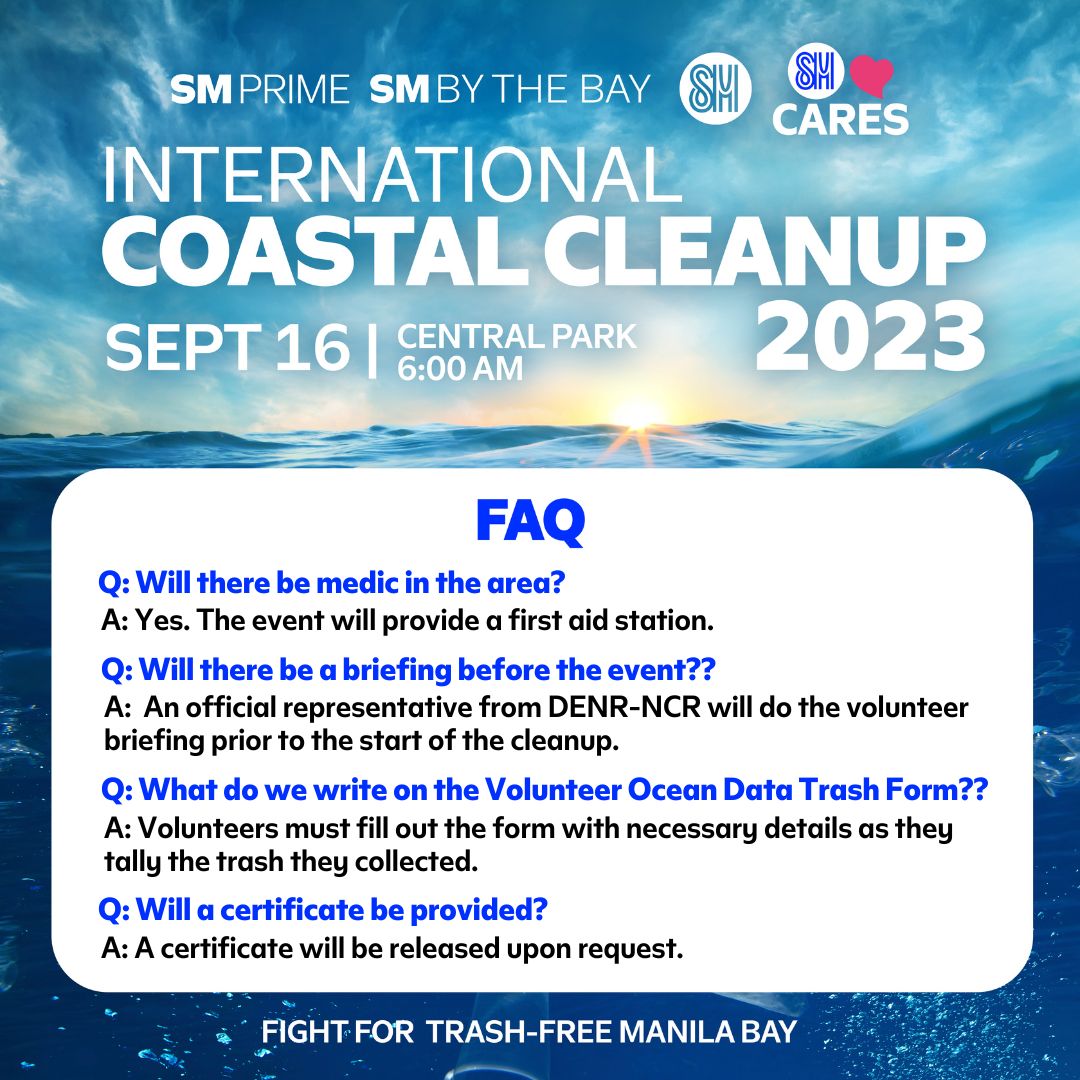 SM PRIME SM BY THE BAY SM SM CARES

INTERNATIONAL
COASTAL CLEANUP
2023

SEPT 16 | CENTRAL PARK
6:00 AM

FAQ

Q: Will there be medic in the area?
A: Yes. The event will provide a first aid station.

Q: Will there be a briefing before the event??
A: An official representative from DENR-NCR will do the volunteer briefing prior to the start of the cleanup.

Q: What do we write on the Volunteer Ocean Data Trash Form??
A: Volunteers must fill out the form with necessary details as they tally the trash they collected.

Q: Will a certificate be provided?
A: A certificate will be released upon request.

FIGHT FOR TRASH-FREE MANILA BAY